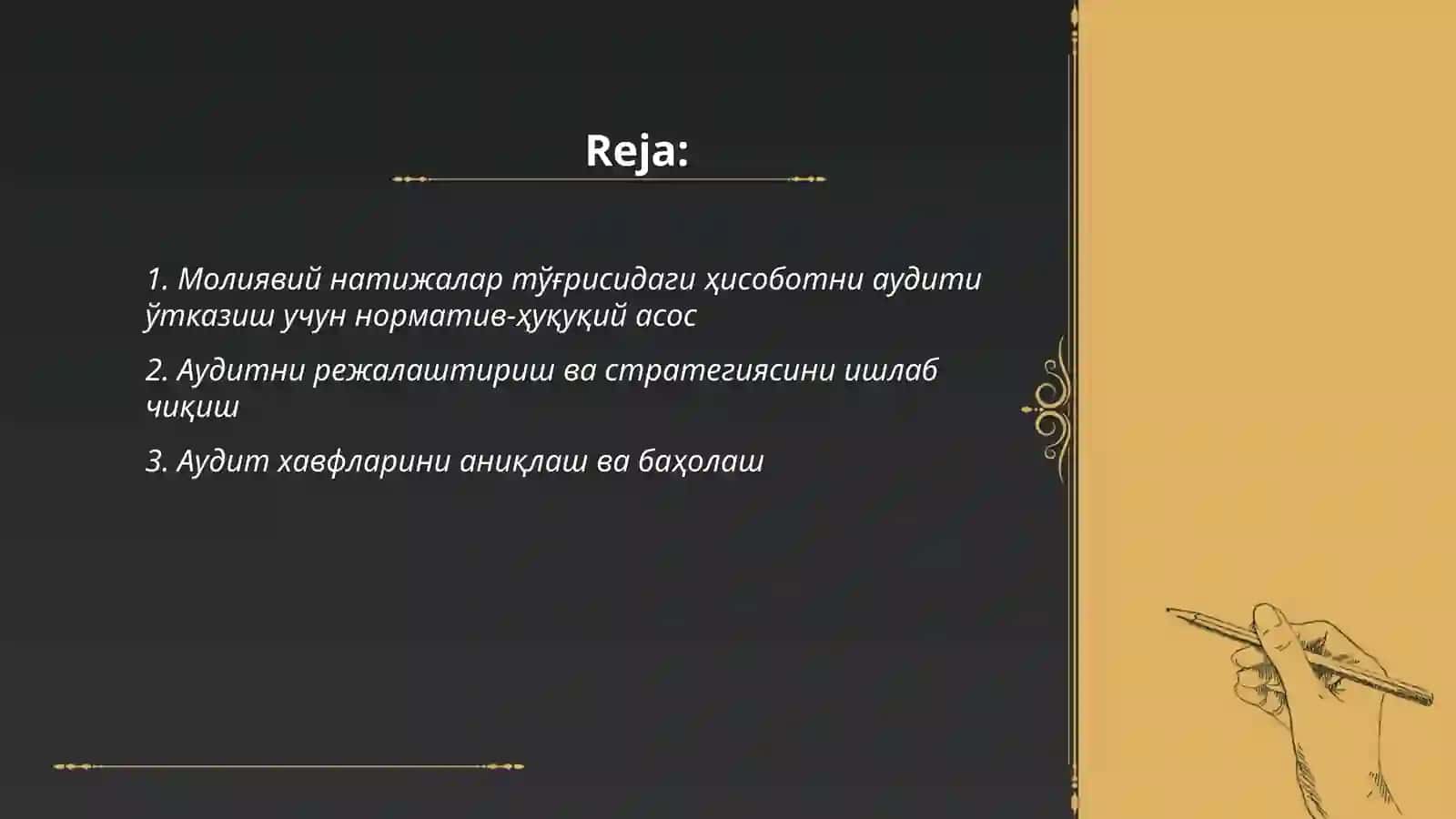 Reja:

1. Молиявий натижалар тўғрисидаги ҳисоботни аудити ўтказиш учун норматив-ҳуқуқий асос

2. Аудитни режалаштириш ва стратегиясини ишлаб чиқиш

3. Аудит хавфларини аниқлаш ва баҳолаш